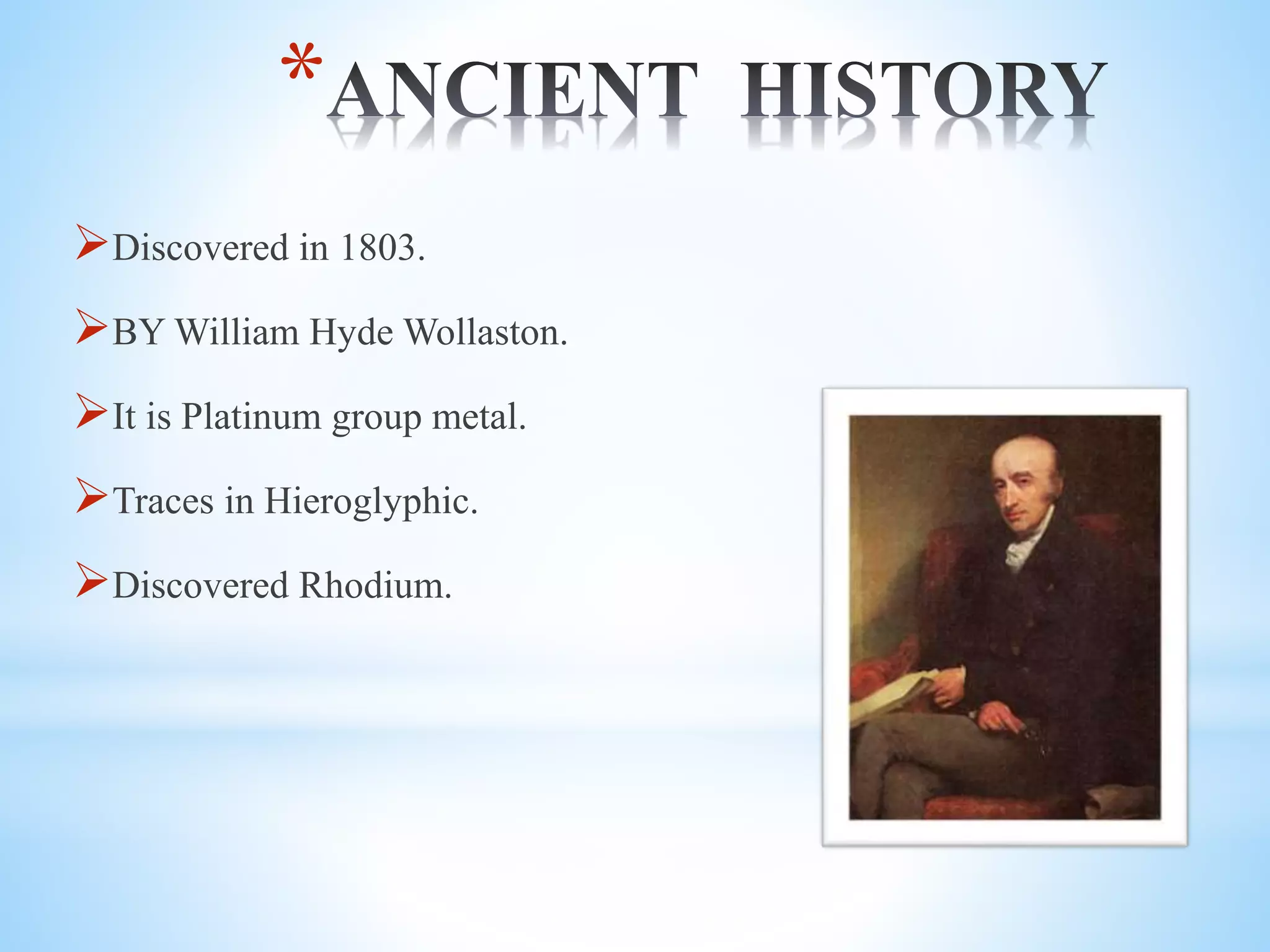 *ANCIENT HISTORY

➢Discovered in 1803.

➢BY William Hyde Wollaston.

➢It is Platinum group metal.

➢Traces in Hieroglyphic.

➢Discovered Rhodium.